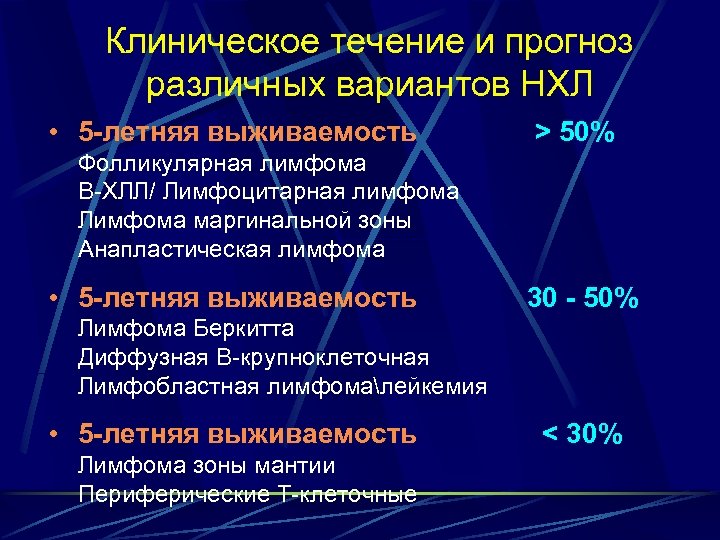 Клиническое течение и прогноз различных вариантов НХЛ

• 5-летняя выживаемость > 50%
Фолликулярная лимфома
В-ХЛЛ/ Лимфоцитарная лимфома
Лимфома маргинальной зоны
Анапластическая лимфома

• 5-летняя выживаемость 30 - 50%
Лимфома Беркитта
Диффузная В-крупноклеточная
Лимфобластная лимфома\лейкемия

• 5-летняя выживаемость < 30%
Лимфома зоны мантии
Периферические Т-клеточные